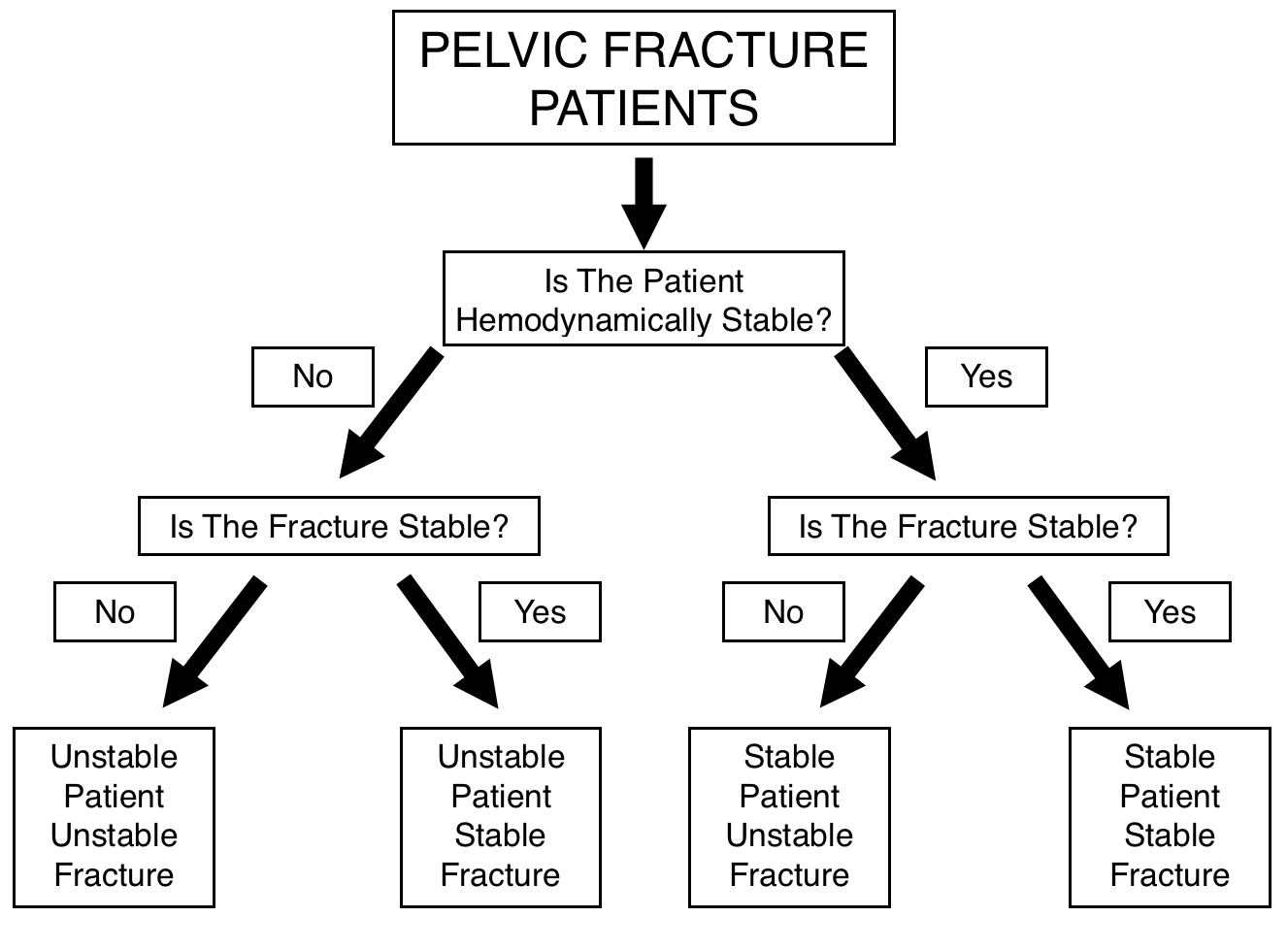 PELVIC FRACTURE PATIENTS

Is The Patient Hemodynamically Stable?

No

Yes

Is The Fracture Stable?

Is The Fracture Stable?

No

Yes

No

Yes

Unstable Patient Unstable Fracture

Unstable Patient Stable Fracture

Stable Patient Unstable Fracture

Stable Patient Stable Fracture